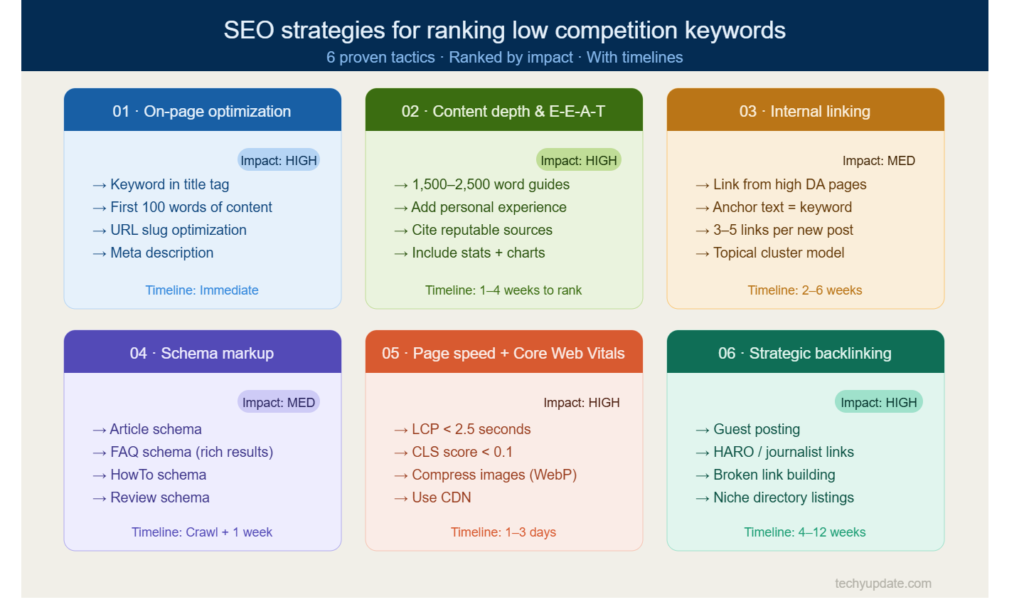 SEO strategies for ranking low competition keywords

6 proven tactics · Ranked by impact · With timelines

01 · On-page optimization

Impact: HIGH

→ Keyword in title tag
→ First 100 words of content
→ URL slug optimization
→ Meta description

Timeline: Immediate

02 · Content depth & E-E-A-T

Impact: HIGH

→ 1,500–2,500 word guides
→ Add personal experience
→ Cite reputable sources
→ Include stats + charts

Timeline: 1–4 weeks to rank

03 · Internal linking

Impact: MED

→ Link from high DA pages
→ Anchor text = keyword
→ 3–5 links per new post
→ Topical cluster model

Timeline: 2–6 weeks

04 · Schema markup

Impact: MED

→ Article schema
→ FAQ schema (rich results)
→ HowTo schema
→ Review schema

Timeline: Crawl + 1 week

05 · Page speed + Core Web Vitals

Impact: HIGH

→ LCP < 2.5 seconds
→ CLS score < 0.1
→ Compress images (WebP)
→ Use CDN

Timeline: 1–3 days

06 · Strategic backlinking

Impact: HIGH

→ Guest posting
→ HARO / journalist links
→ Broken link building
→ Niche directory listings

Timeline: 4–12 weeks

techyupdate.com